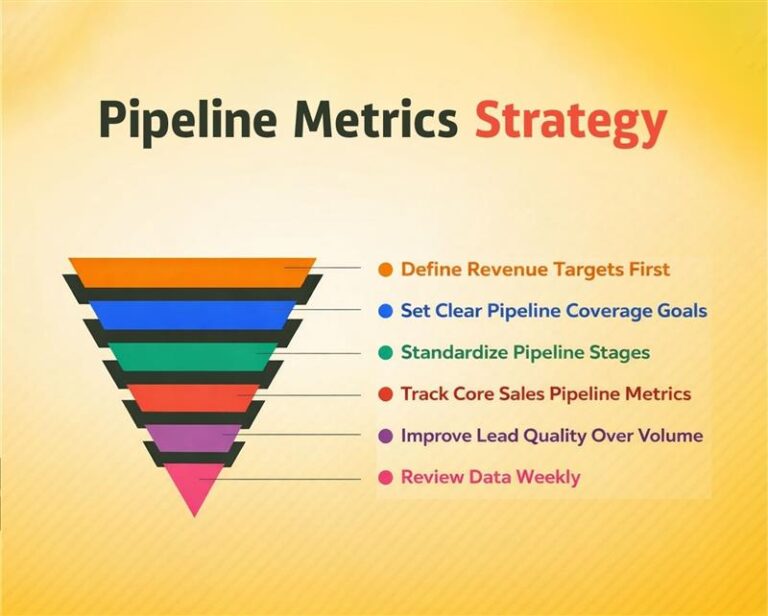 Pipeline Metrics Strategy

Define Revenue Targets First

Set Clear Pipeline Coverage Goals

Standardize Pipeline Stages

Track Core Sales Pipeline Metrics

Improve Lead Quality Over Volume

Review Data Weekly